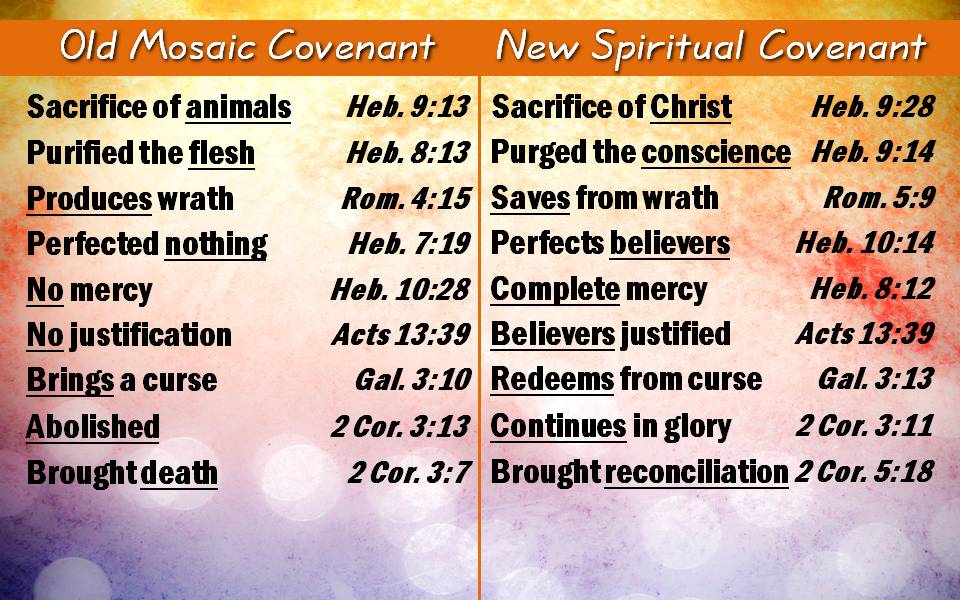 Old Mosaic Covenant

Sacrifice of animals Heb. 9:13
Purified the flesh Heb. 8:13
Produces wrath Rom. 4:15
Perfected nothing Heb. 7:19
No mercy Heb. 10:28
No justification Acts 13:39
Brings a curse Gal. 3:10
Abolished 2 Cor. 3:13
Brought death 2 Cor. 3:7

New Spiritual Covenant

Sacrifice of Christ Heb. 9:28
Purged the conscience Heb. 9:14
Saves from wrath Rom. 5:9
Perfects believers Heb. 10:14
Complete mercy Heb. 8:12
Believers justified Acts 13:39
Redeems from curse Gal. 3:13
Continues in glory 2 Cor. 3:11
Brought reconciliation 2 Cor. 5:18